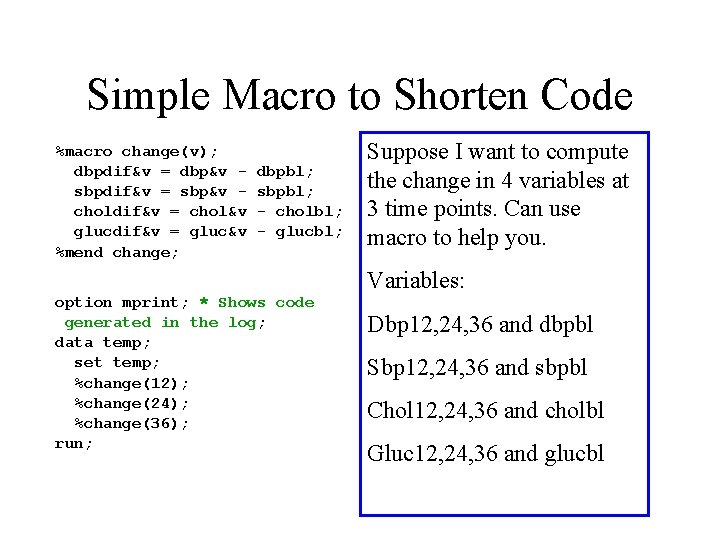 Simple Macro to Shorten Code

%macro change(v);
dbpdif&v = dbp&v - dbpbl;
sbpdif&v = sbp&v - sbpbl;
choldif&v = chol&v - cholbl;
glucdif&v = gluc&v - glucbl;
%mend change;

option mprint; * Shows code generated in the log;
data temp;
set temp;
%change(12);
%change(24);
%change(36);
run;

Suppose I want to compute the change in 4 variables at 3 time points. Can use macro to help you.

Variables:

Dbp12,24,36 and dbpbl

Sbp12,24,36 and sbpbl

Chol12,24,36 and cholbl

Gluc12,24,36 and glucbl